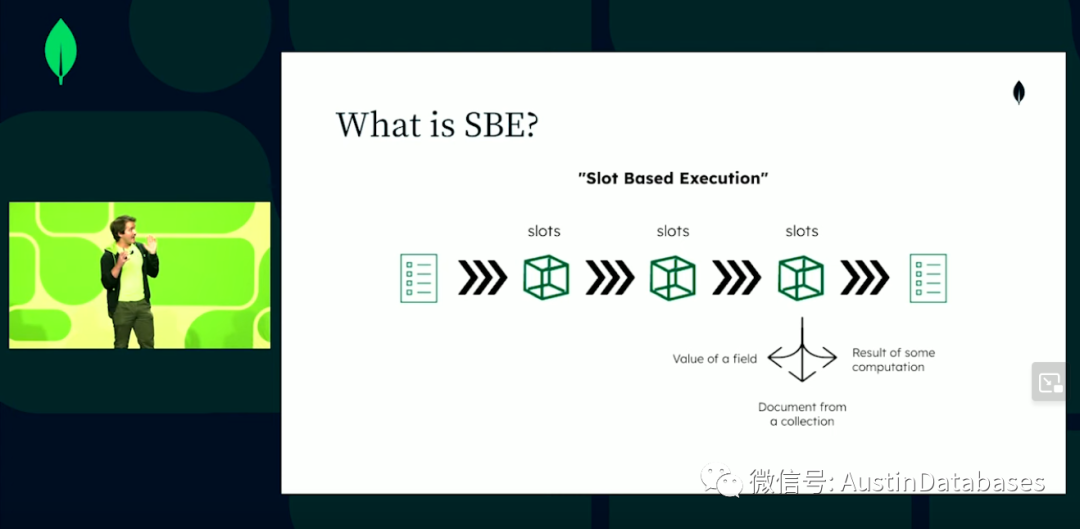 What is SBE?

"Slot Based Execution"

slots

slots

slots

Value of a field

Result of some computation

Document from a collection

微信号: AustinDatabases